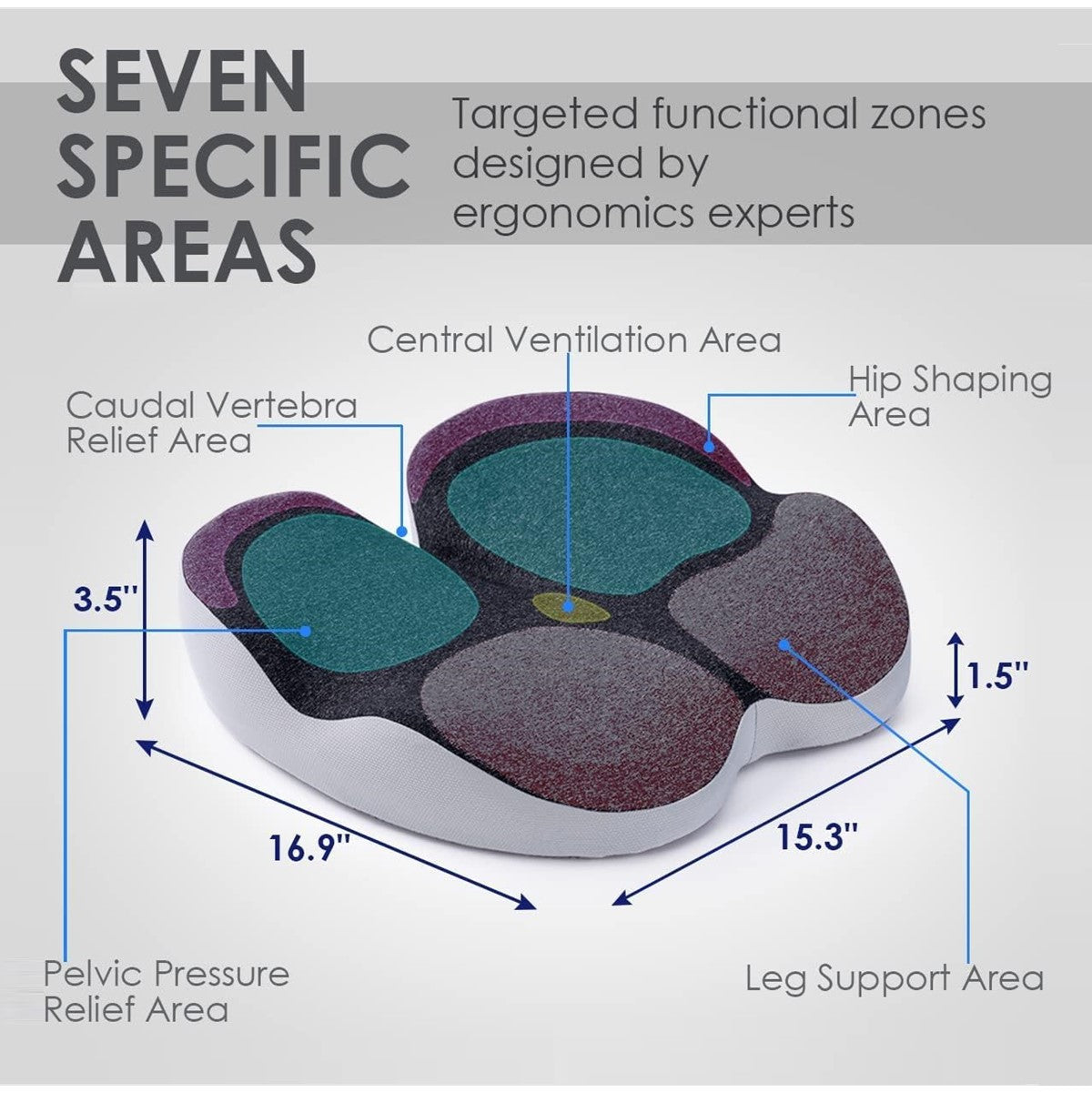 SEVEN SPECIFIC AREAS

Targeted functional zones designed by ergonomics experts

Central Ventilation Area

Hip Shaping Area

Caudal Vertebra Relief Area

3.5''

1.5''

16.9''

15.3''

Pelvic Pressure Relief Area

Leg Support Area